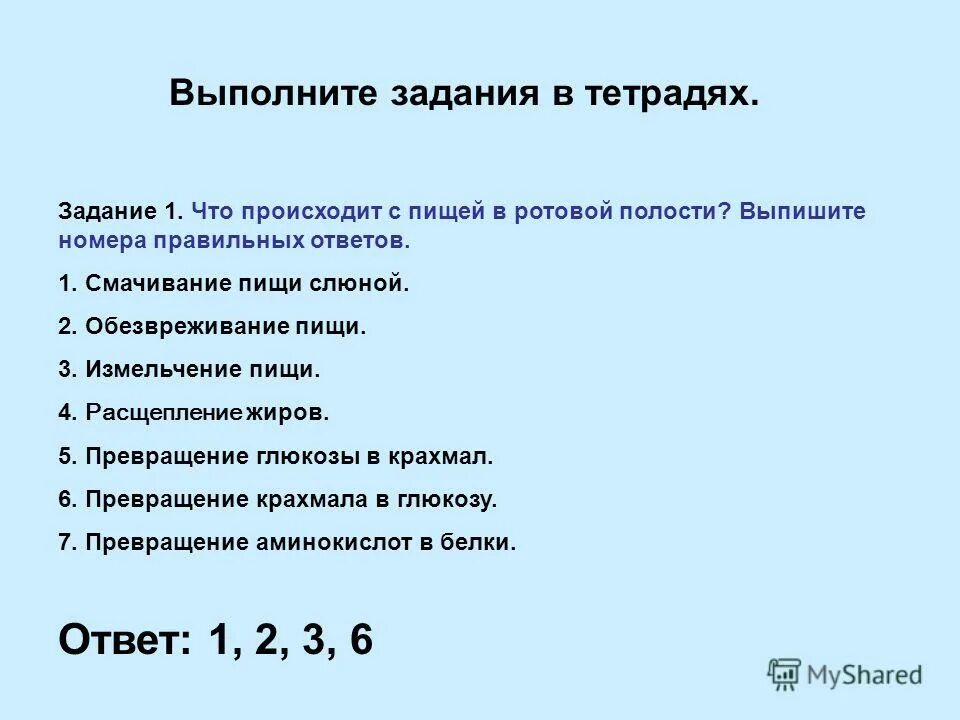 Выполните задания в тетрадях.

Задание 1. Что происходит с пищей в ротовой полости? Выпишите номера правильных ответов.

1. Смачивание пищи слюной.

2. Обезвреживание пищи.

3. Измельчение пищи.

4. Расщепление жиров.

5. Превращение глюкозы в крахмал.

6. Превращение крахмала в глюкозу.

7. Превращение аминокислот в белки.

Ответ: 1, 2, 3, 6

MyShared